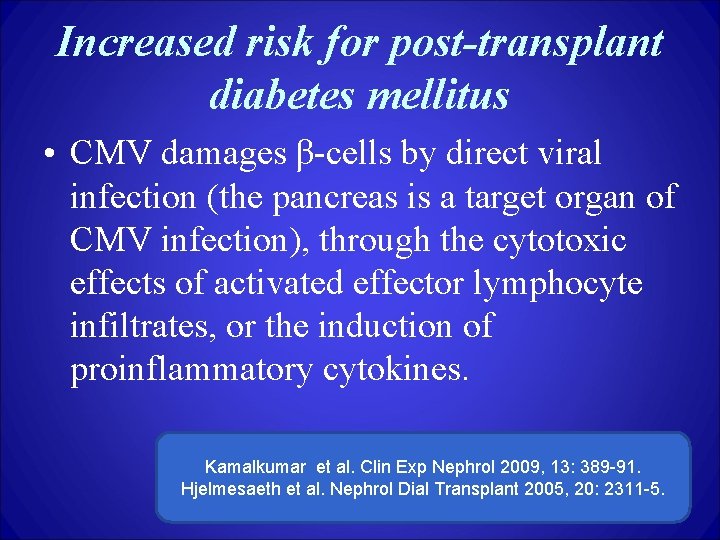 Increased risk for post-transplant diabetes mellitus

• CMV damages β-cells by direct viral infection (the pancreas is a target organ of CMV infection), through the cytotoxic effects of activated effector lymphocyte infiltrates, or the induction of proinflammatory cytokines.

Kamalkumar et al. Clin Exp Nephrol 2009, 13: 389-91.
Hjelmesaeth et al. Nephrol Dial Transplant 2005, 20: 2311-5.